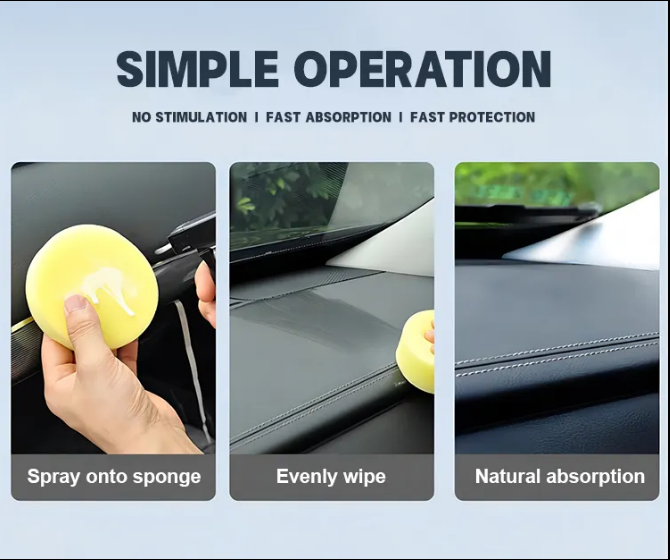 SIMPLE OPERATION

NO STIMULATION | FAST ABSORPTION | FAST PROTECTION

Spray onto sponge

Evenly wipe

Natural absorption